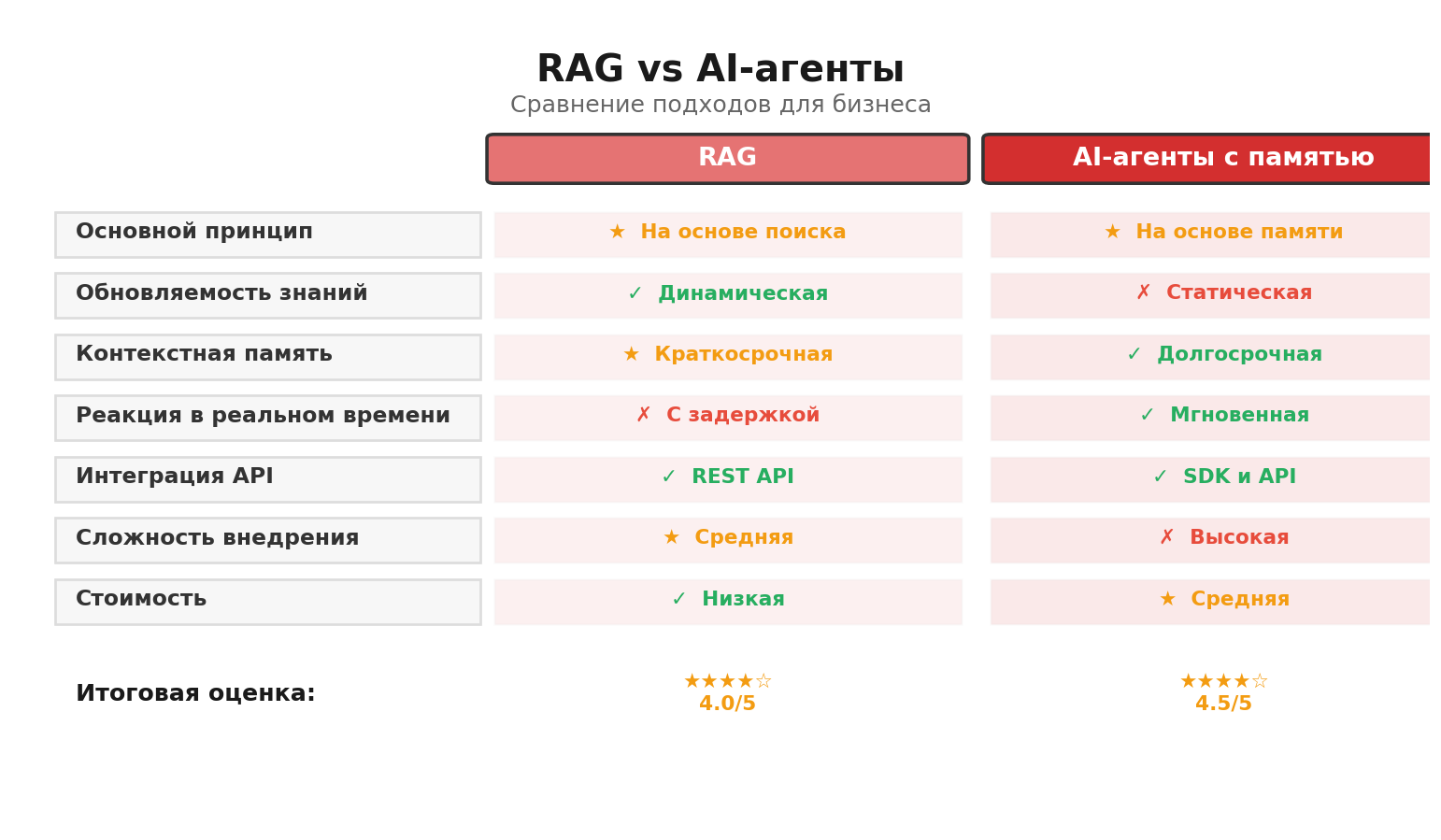 RAG vs AI-агенты
Сравнение подходов для бизнеса

| | RAG | AI-агенты с памятью |
|---|---|---|
| Основной принцип | ★ На основе поиска | ★ На основе памяти |
| Обновляемость знаний | ✓ Динамическая | ✗ Статическая |
| Контекстная память | ★ Краткосрочная | ✓ Долгосрочная |
| Реакция в реальном времени | ✗ С задержкой | ✓ Мгновенная |
| Интеграция API | ✓ REST API | ✓ SDK и API |
| Сложность внедрения | ★ Средняя | ✗ Высокая |
| Стоимость | ✓ Низкая | ★ Средняя |
| Итоговая оценка: | ★★★★☆ 4.0/5 | ★★★★☆ 4.5/5 |